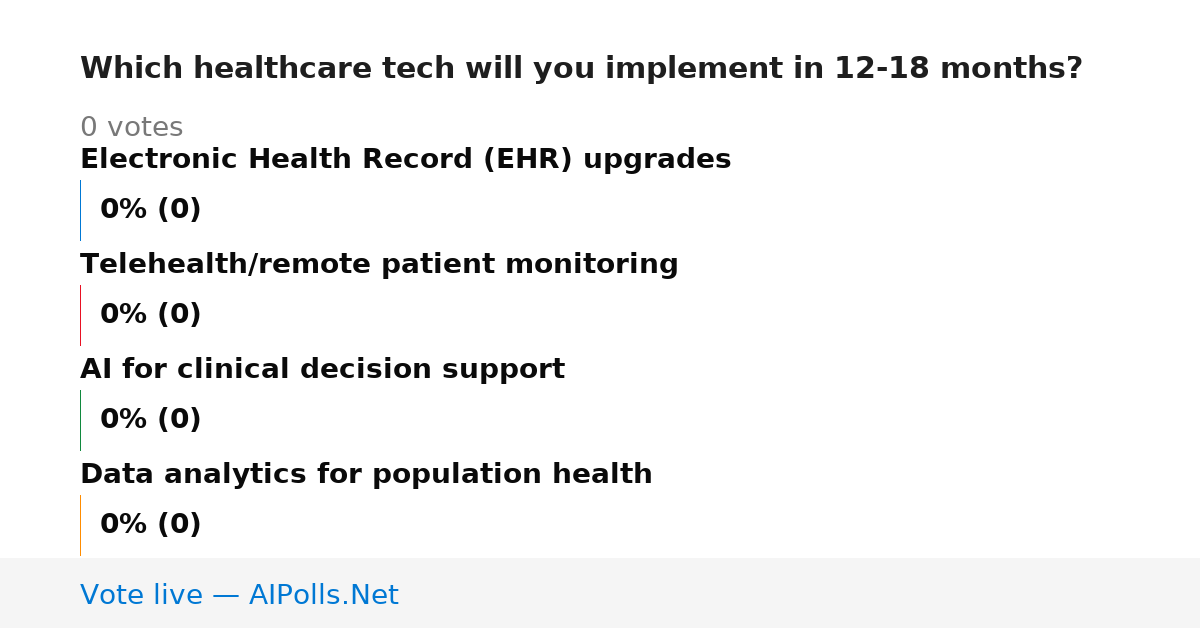 Which healthcare tech will you implement in 12-18 months?

0 votes

Electronic Health Record (EHR) upgrades

0% (0)

Telehealth/remote patient monitoring

0% (0)

AI for clinical decision support

0% (0)

Data analytics for population health

0% (0)

Vote live — AIPolls.Net